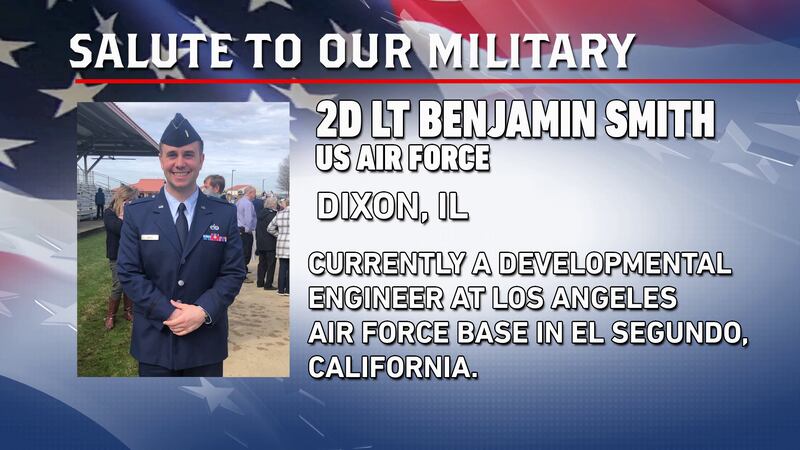 SALUTE TO OUR MILITARY

2D LT BENJAMIN SMITH
US AIR FORCE

DIXON, IL

CURRENTLY A DEVELOPMENTAL ENGINEER AT LOS ANGELES AIR FORCE BASE IN EL SEGUNDO, CALIFORNIA.